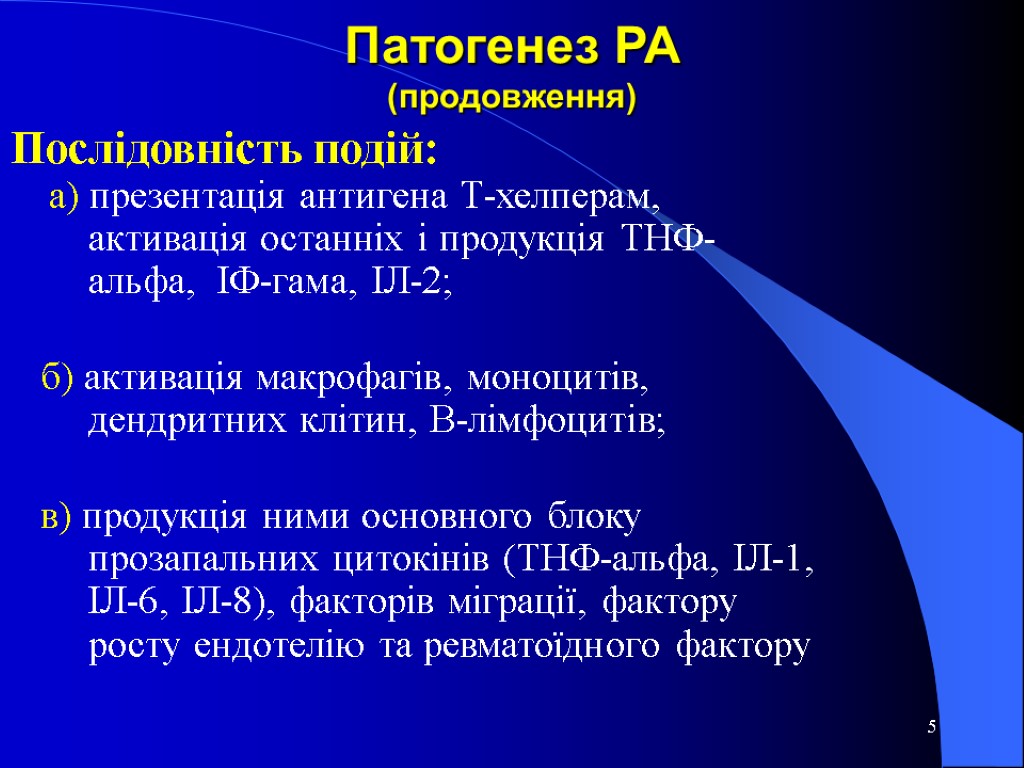 Патогенез РА
(продовження)

Послідовність подій:

а) презентація антигена Т-хелперам, активація останніх і продукція ТНФ-альфа, ІФ-гама, ІЛ-2;

б) активація макрофагів, моноцитів, дендритних клітин, В-лімфоцитів;

в) продукція ними основного блоку прозапальних цитокінів (ТНФ-альфа, ІЛ-1, ІЛ-6, ІЛ-8), факторів міграції, фактору росту ендотелію та ревматоїдного фактору

5